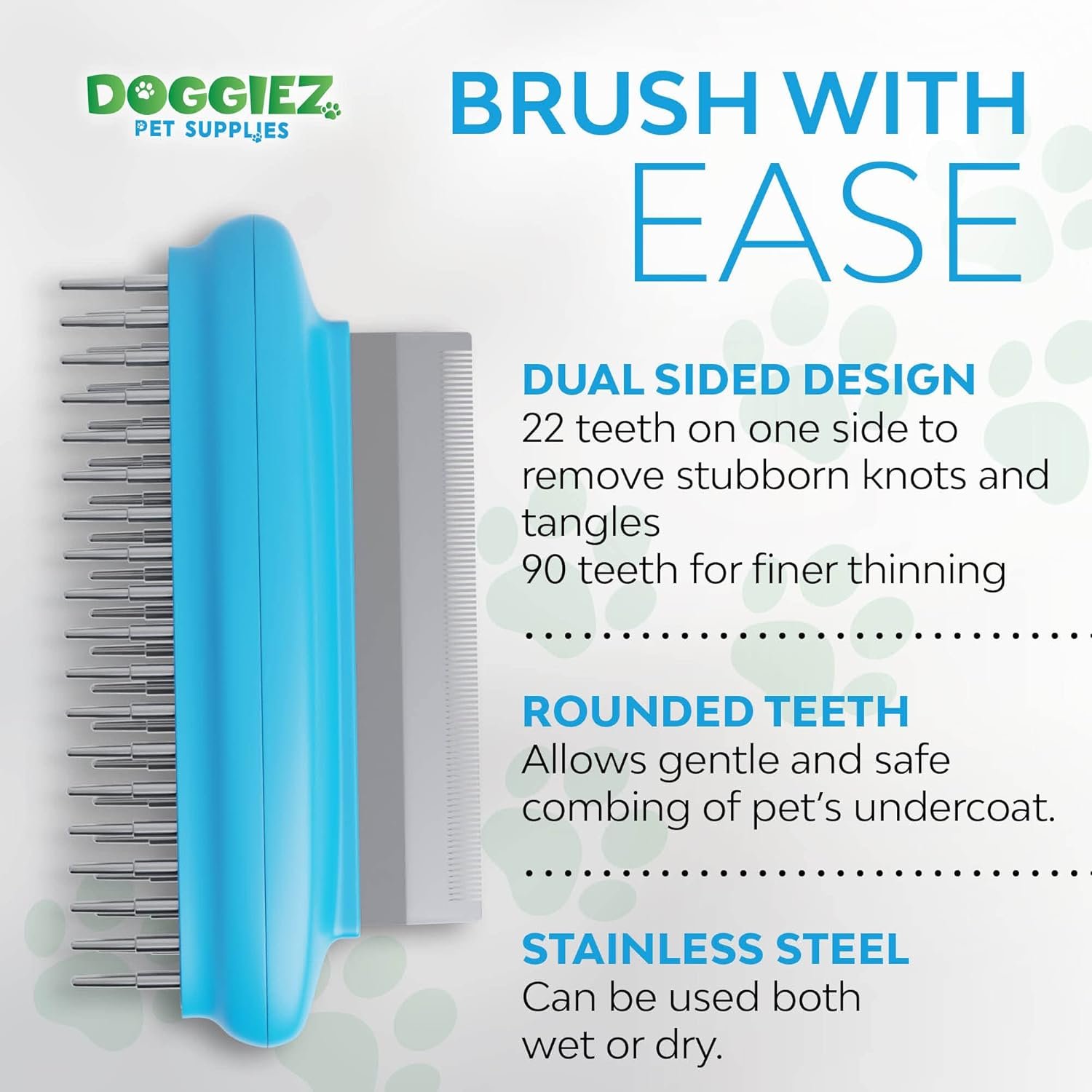 DOGGIEZ
PET SUPPLIES

BRUSH WITH
EASE

DUAL SIDED DESIGN
22 teeth on one side to remove stubborn knots and tangles
90 teeth for finer thinning

ROUNDED TEETH
Allows gentle and safe combing of pet's undercoat.

STAINLESS STEEL
Can be used both wet or dry.